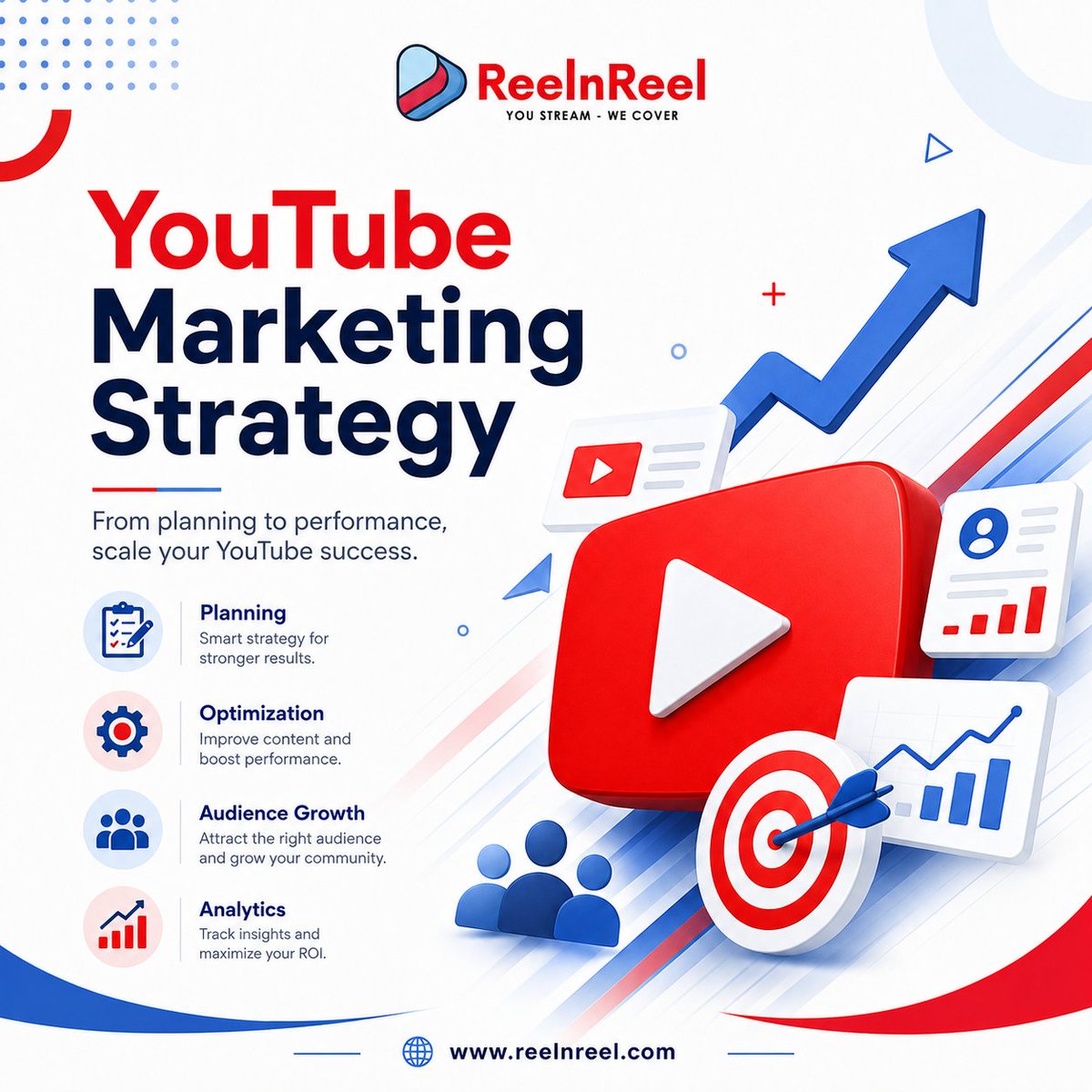 ReelnReel
YOU STREAM - WE COVER

YouTube Marketing Strategy

From planning to performance, scale your YouTube success.

Planning
Smart strategy for stronger results.

Optimization
Improve content and boost performance.

Audience Growth
Attract the right audience and grow your community.

Analytics
Track insights and maximize your ROI.

www.reelnreel.com